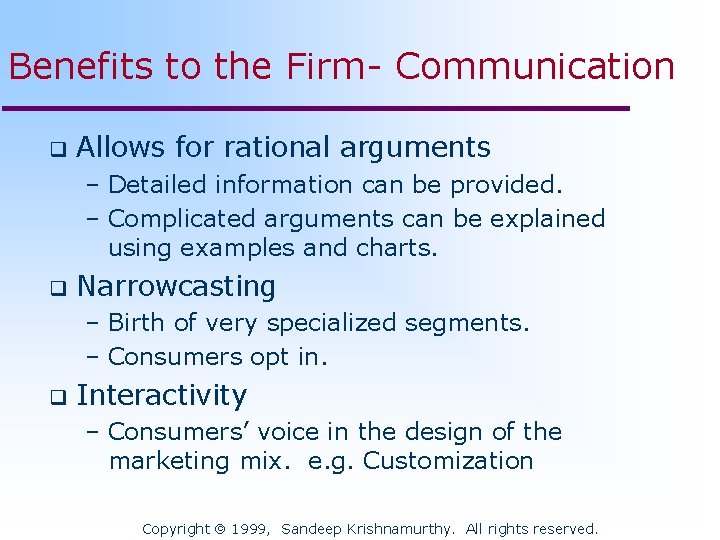 Benefits to the Firm- Communication

❑ Allows for rational arguments
– Detailed information can be provided.
– Complicated arguments can be explained using examples and charts.

❑ Narrowcasting
– Birth of very specialized segments.
– Consumers opt in.

❑ Interactivity
– Consumers' voice in the design of the marketing mix. e.g. Customization

Copyright © 1999, Sandeep Krishnamurthy. All rights reserved.